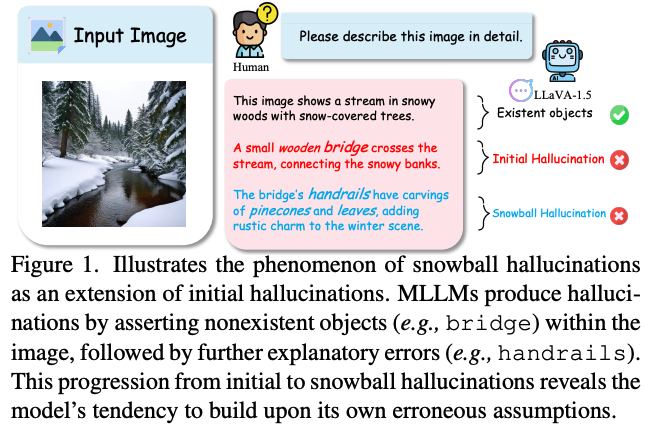 Input Image

Human

Please describe this image in detail.

LLaVA-1.5

This image shows a stream in snowy woods with snow-covered trees.

Existent objects

A small wooden bridge crosses the stream, connecting the snowy banks.

Initial Hallucination

The bridge's handrails have carvings of pinecones and leaves, adding rustic charm to the winter scene.

Snowball Hallucination

Figure 1. Illustrates the phenomenon of snowball hallucinations as an extension of initial hallucinations. MLLMs produce hallucinations by asserting nonexistent objects (e.g., bridge) within the image, followed by further explanatory errors (e.g., handrails). This progression from initial to snowball hallucinations reveals the model's tendency to build upon its own erroneous assumptions.